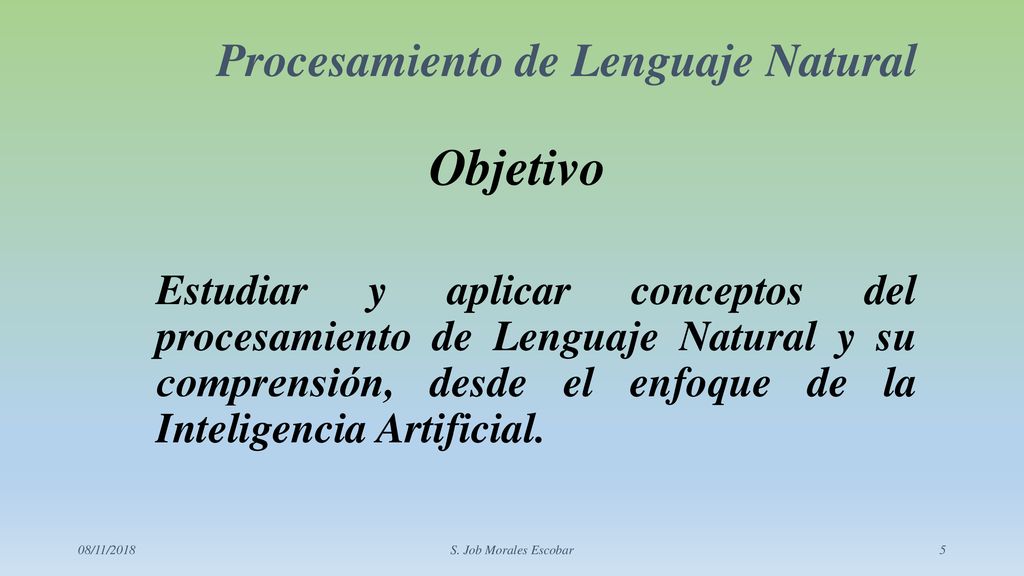 Procesamiento de Lenguaje Natural

Objetivo

Estudiar y aplicar conceptos del procesamiento de Lenguaje Natural y su comprensión, desde el enfoque de la Inteligencia Artificial.

08/11/2018

S. Job Morales Escobar

5